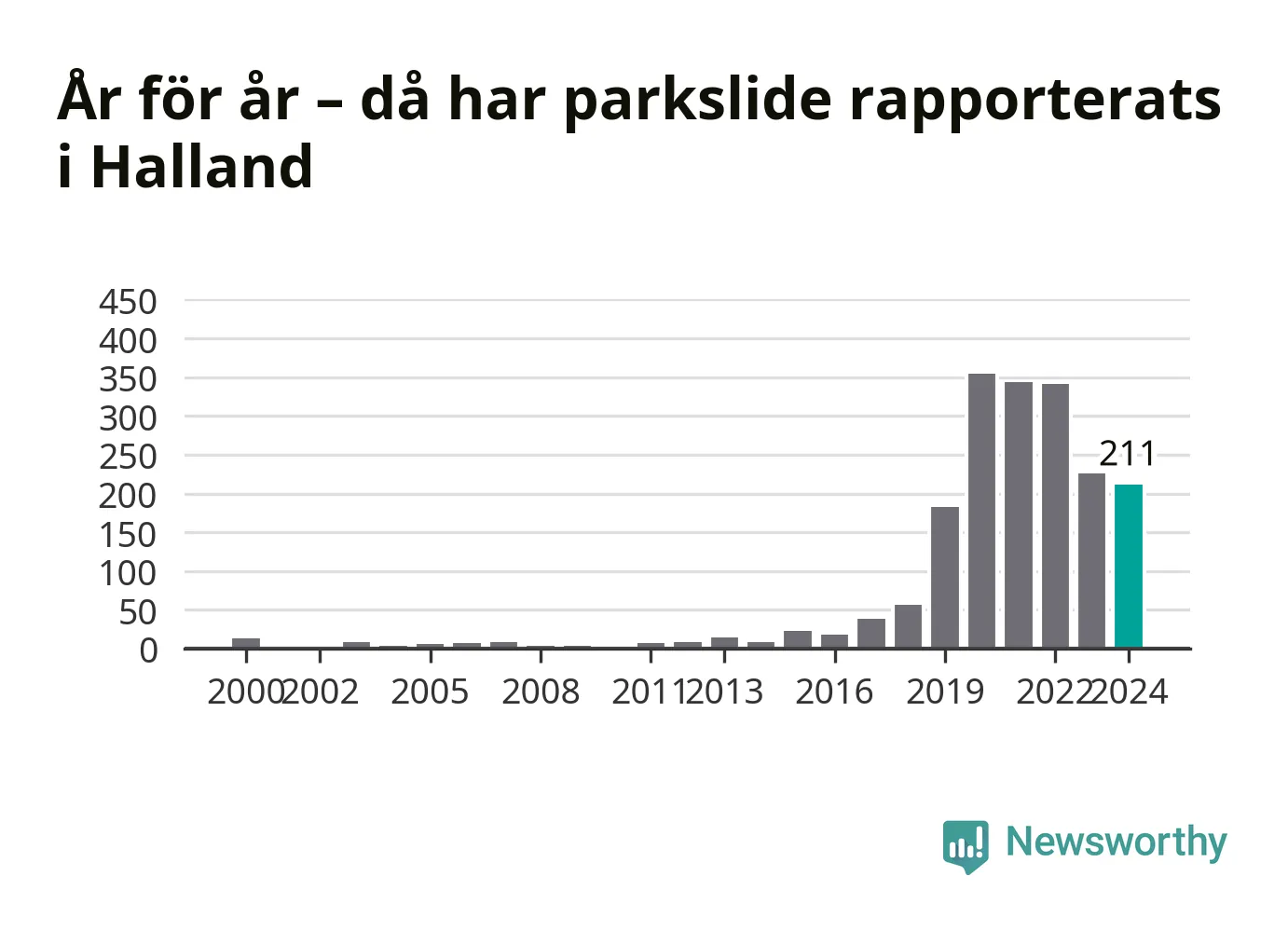 År för år – då har parkslide rapporterats i Halland

450
400
350
300
250
200
150
100
50
0

211

2000 2002 2005 2008 2011 2013 2016 2019 2022 2024

Newsworthy